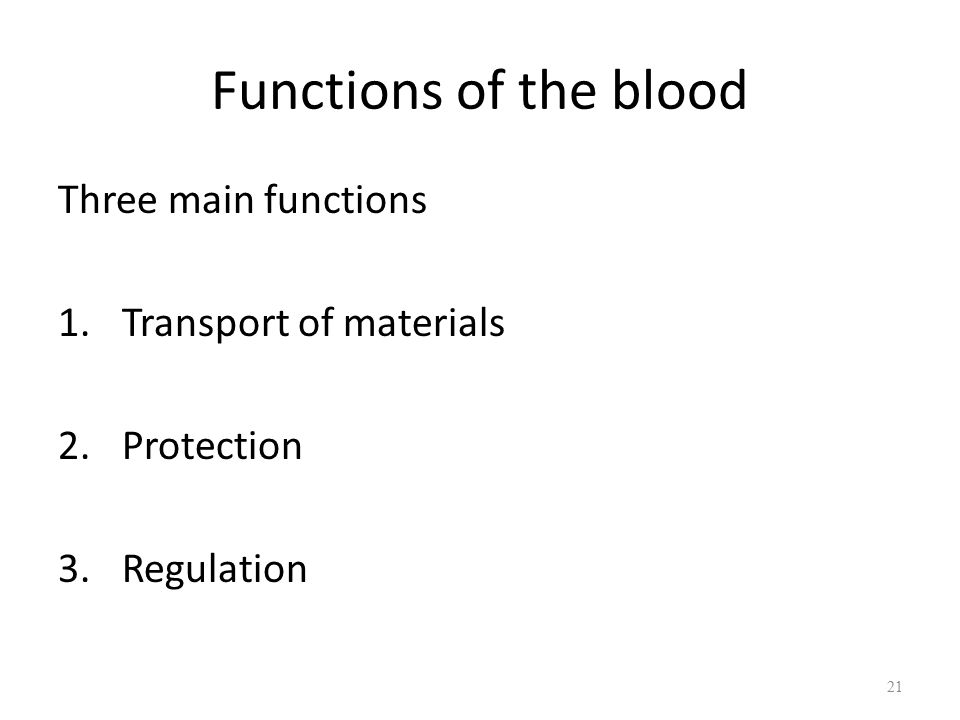 Functions of the blood

Three main functions

1. Transport of materials

2. Protection

3. Regulation

21